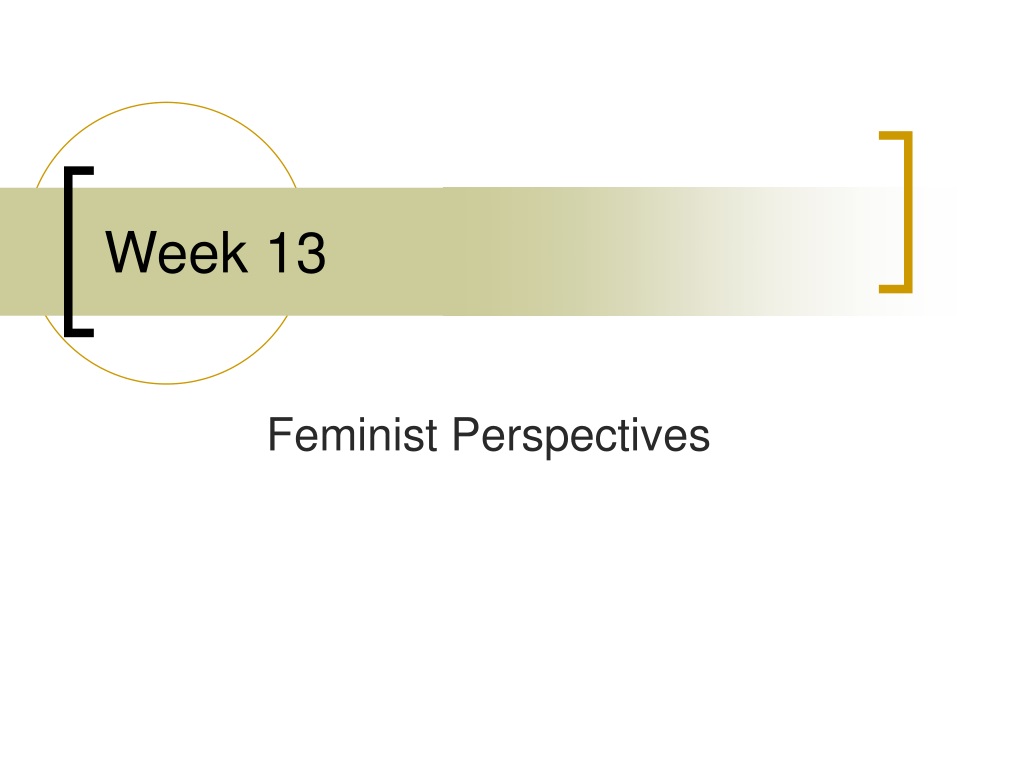 Week 13

Feminist Perspectives